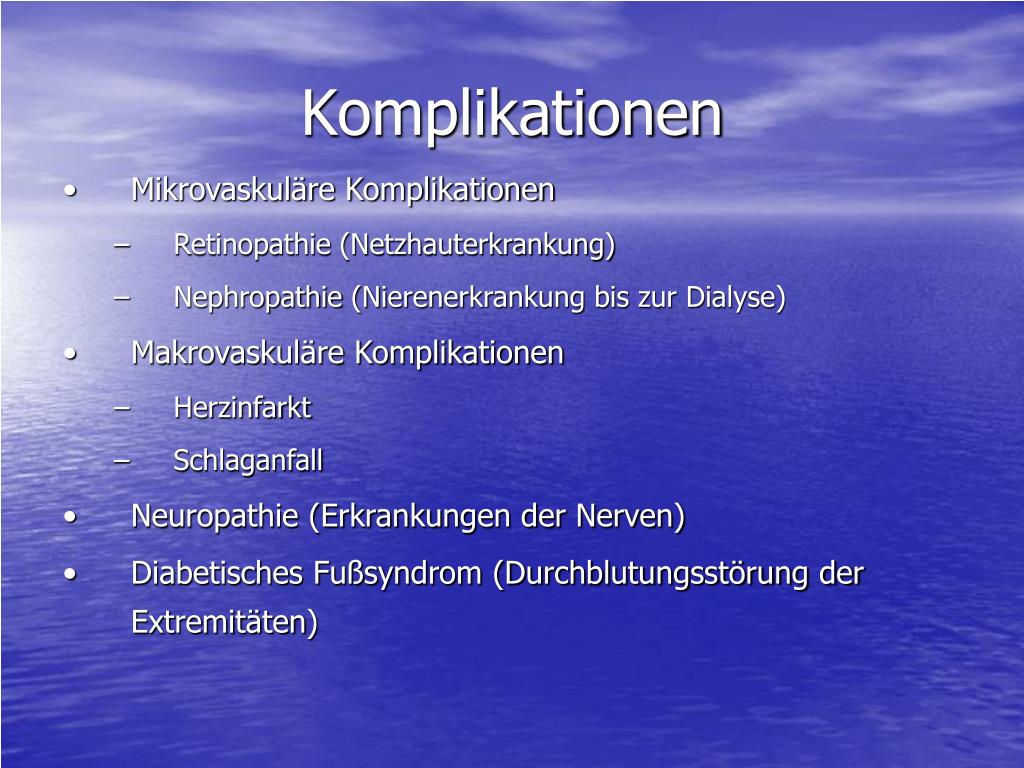 Komplikationen

• Mikrovaskuläre Komplikationen
– Retinopathie (Netzhauterkrankung)
– Nephropathie (Nierenerkrankung bis zur Dialyse)
• Makrovaskuläre Komplikationen
– Herzinfarkt
– Schlaganfall
• Neuropathie (Erkrankungen der Nerven)
• Diabetisches Fußsyndrom (Durchblutungsstörung der Extremitäten)